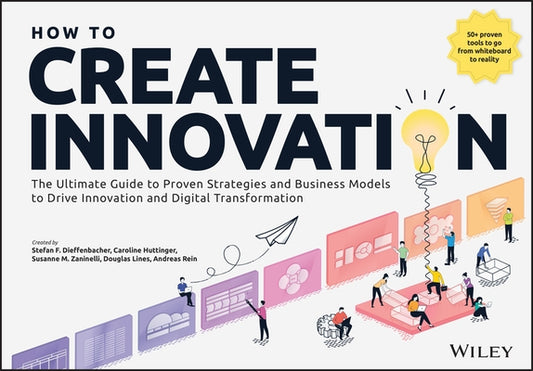 HOW TO
CREATE
INNOVATION

50+ proven tools to go from whiteboard to reality

The Ultimate Guide to Proven Strategies and Business Models to Drive Innovation and Digital Transformation

Created by
Stefan F. Dieffenbacher, Caroline Huttinger, Susanne M. Zaninelli, Douglas Lines, Andreas Rein

WILEY